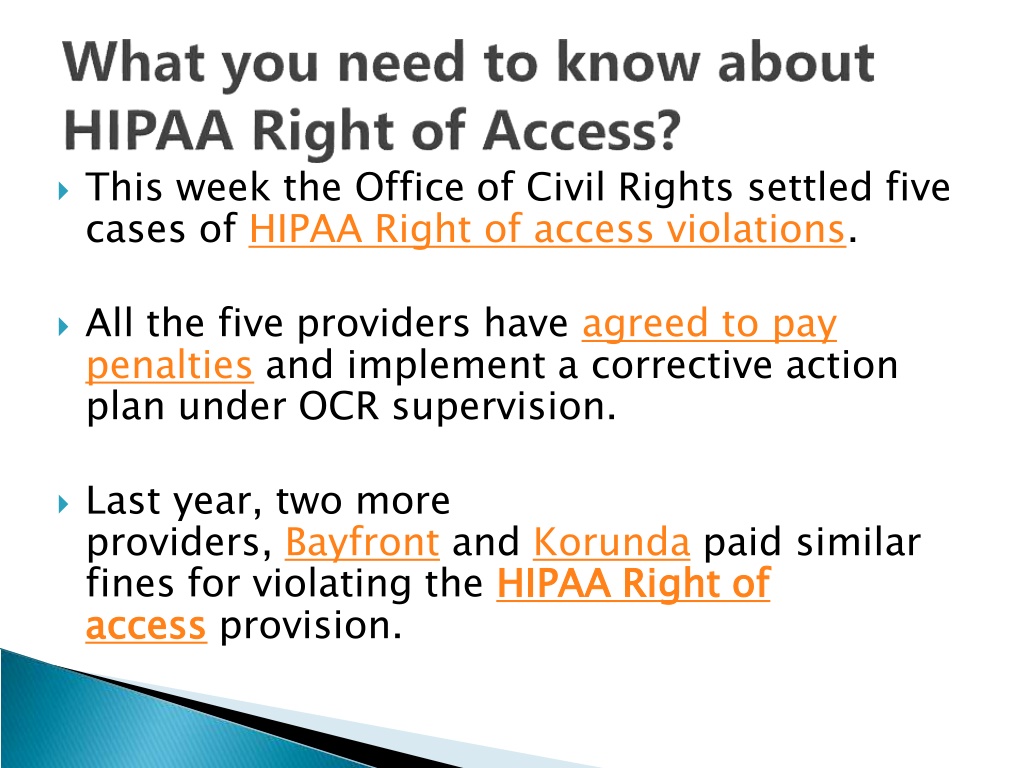 What you need to know about HIPAA Right of Access?

This week the Office of Civil Rights settled five cases of HIPAA Right of access violations.

All the five providers have agreed to pay penalties and implement a corrective action plan under OCR supervision.

Last year, two more providers, Bayfront and Korunda paid similar fines for violating the HIPAA Right of access provision.